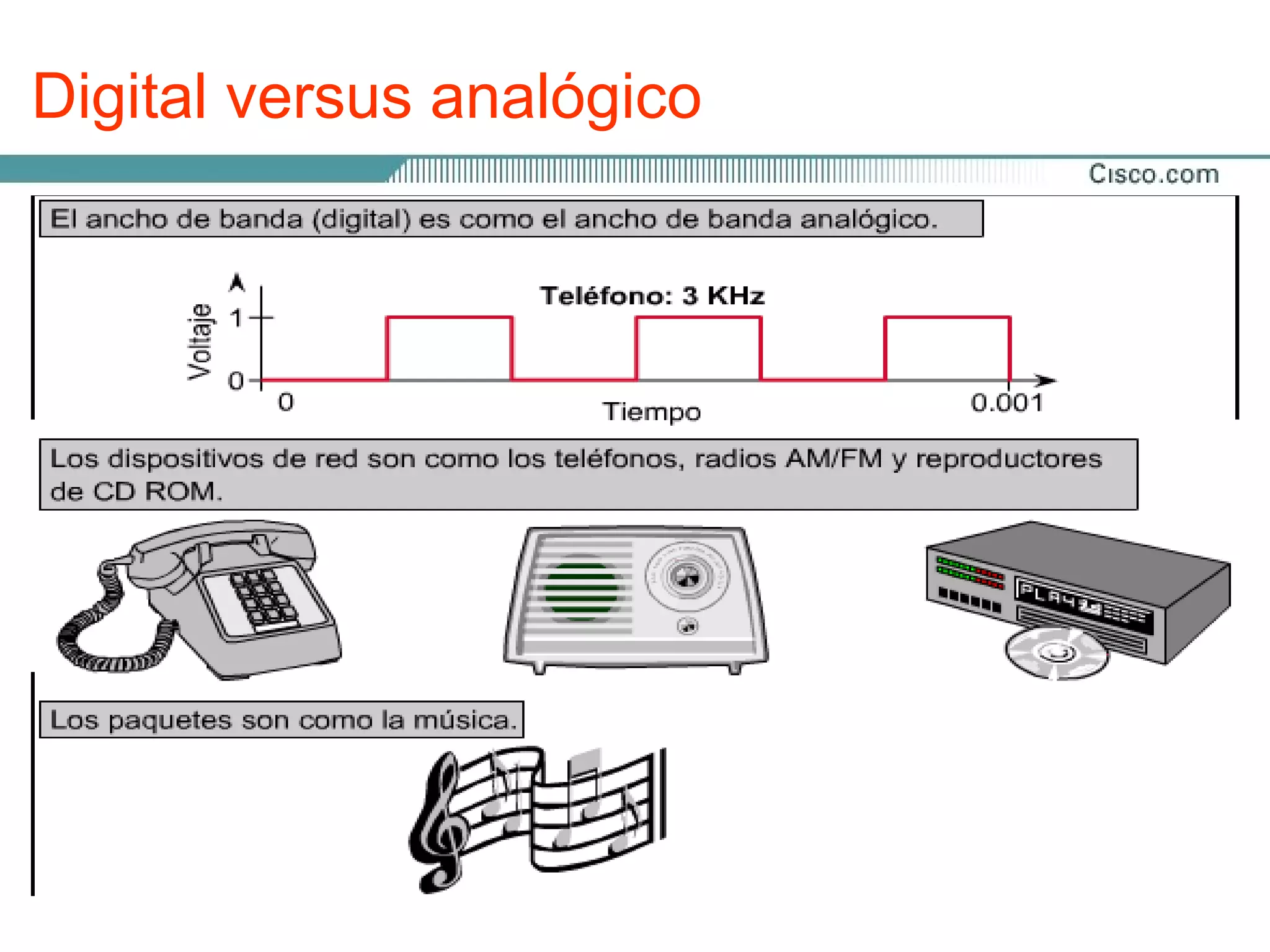 Digital versus analógico

Cisco.com

El ancho de banda (digital) es como el ancho de banda analógico.

Teléfono: 3 KHz

Voltaje

1

0

0

Tiempo

0.001

Los dispositivos de red son como los teléfonos, radios AM/FM y reproductores de CD ROM.

PLAY

Los paquetes son como la música.